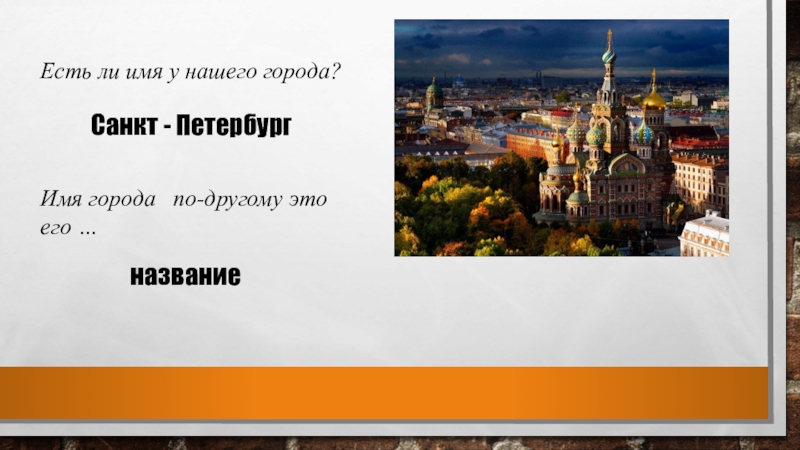 Есть ли имя у нашего города?

Санкт - Петербург

Имя города по-другому это его ...

название